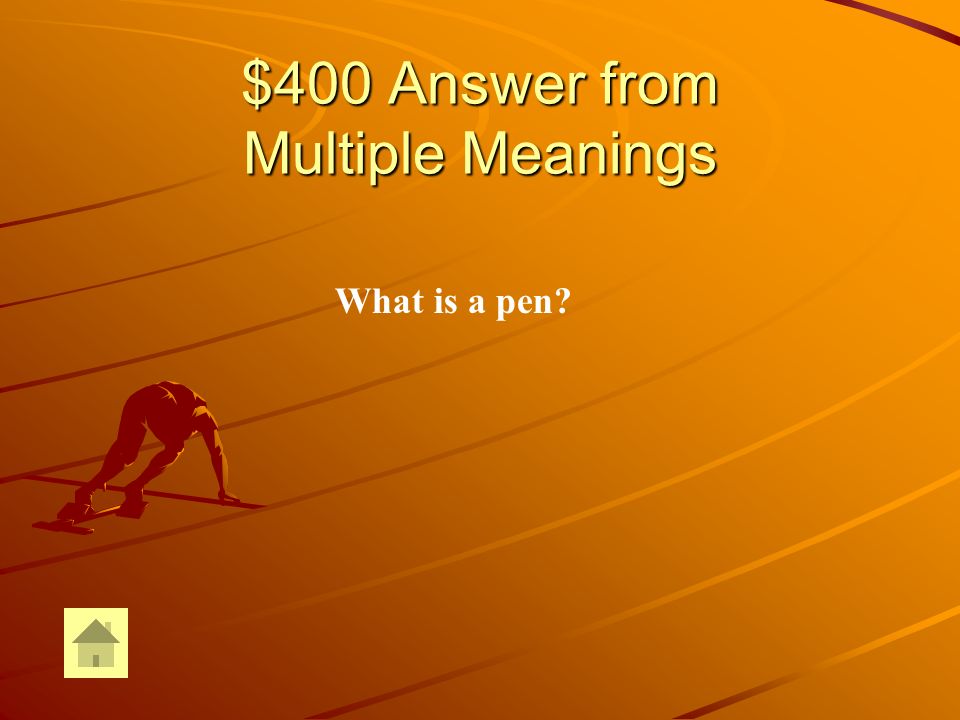 \$400 Answer from Multiple Meanings

What is a pen?